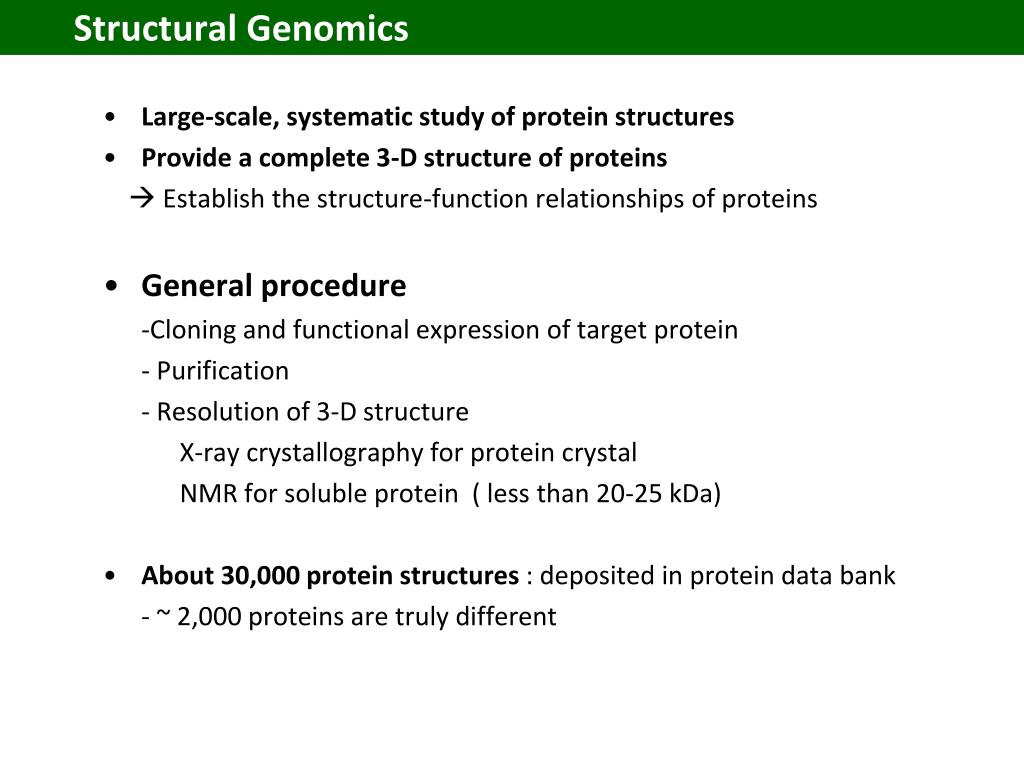 Structural Genomics

• Large-scale, systematic study of protein structures
• Provide a complete 3-D structure of proteins
→ Establish the structure-function relationships of proteins

• General procedure
-Cloning and functional expression of target protein
- Purification
- Resolution of 3-D structure
X-ray crystallography for protein crystal
NMR for soluble protein ( less than 20-25 kDa)

• About 30,000 protein structures : deposited in protein data bank
- ~ 2,000 proteins are truly different